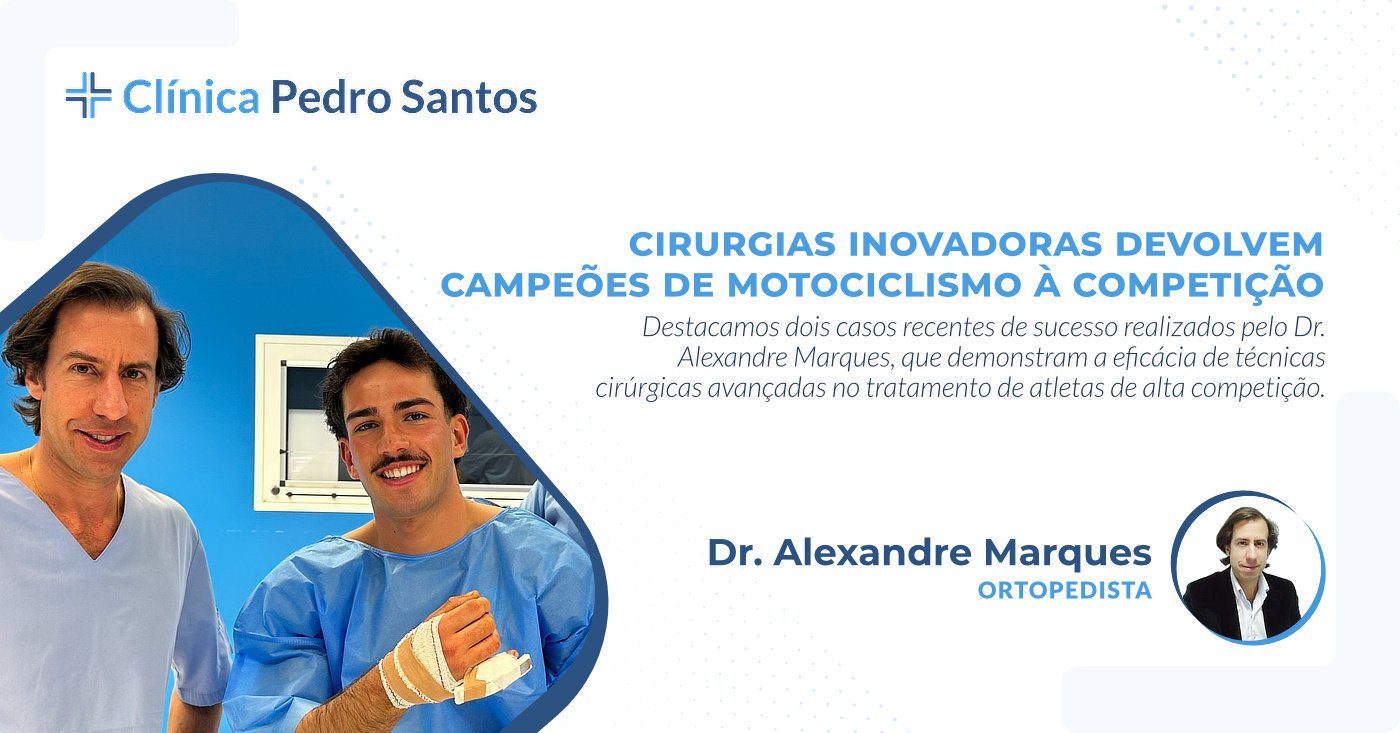 Clínica Pedro Santos

CIRURGIAS INOVADORAS DEVOLVEM CAMPEÕES DE MOTOCICLISMO À COMPETIÇÃO

Destacamos dois casos recentes de sucesso realizados pelo Dr. Alexandre Marques, que demonstram a eficácia de técnicas cirúrgicas avançadas no tratamento de atletas de alta competição.

Dr. Alexandre Marques
ORTOPEDISTA